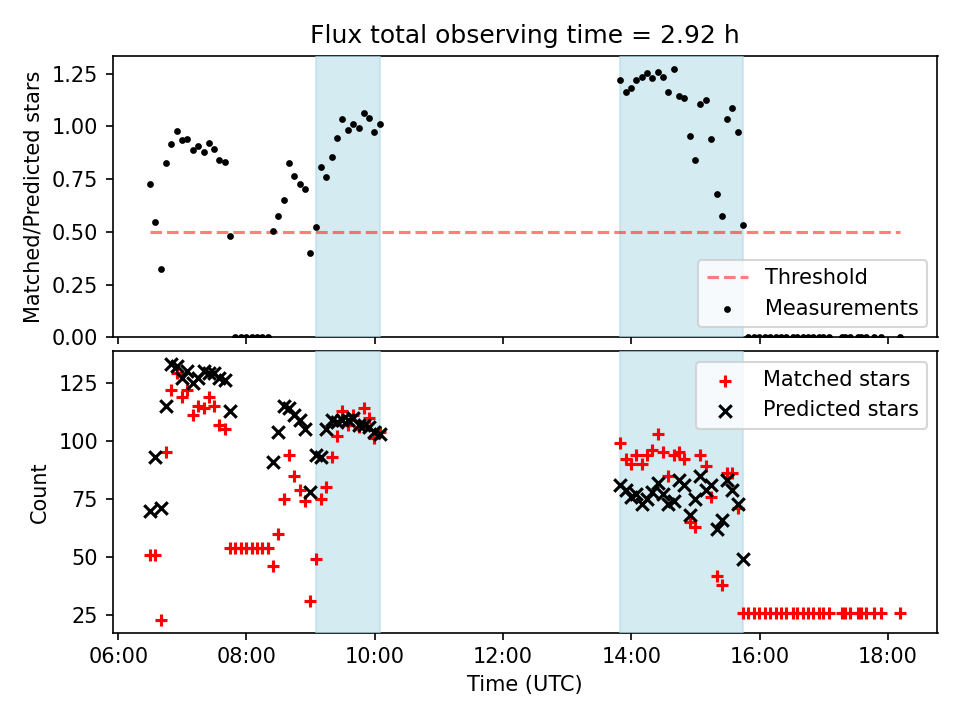 Flux total observing time = 2.92 h

Matched/Predicted stars

1.25
1.00
0.75
0.50
0.25
0.00

Threshold
Measurements

Count

125
100
75
50
25

Matched stars
Predicted stars

06:00
08:00
10:00
12:00
14:00
16:00
18:00

Time (UTC)